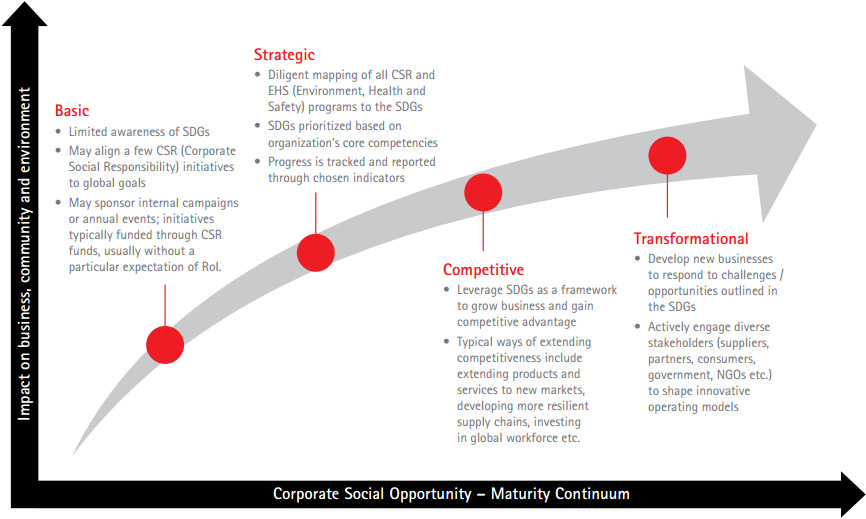 Impact on business, community and environment

Basic
• Limited awareness of SDGs
• May align a few CSR (Corporate Social Responsibility) initiatives to global goals
• May sponsor internal campaigns or annual events; initiatives typically funded through CSR funds, usually without a particular expectation of RoI.

Strategic
• Diligent mapping of all CSR and EHS (Environment, Health and Safety) programs to the SDGs
• SDGs prioritized based on organization's core competencies
• Progress is tracked and reported through chosen indicators

Competitive
• Leverage SDGs as a framework to grow business and gain competitive advantage
• Typical ways of extending competitiveness include extending products and services to new markets, developing more resilient supply chains, investing in global workforce etc.

Transformational
• Develop new businesses to respond to challenges / opportunities outlined in the SDGs
• Actively engage diverse stakeholders (suppliers, partners, consumers, government, NGOs etc.) to shape innovative operating models

Corporate Social Opportunity – Maturity Continuum